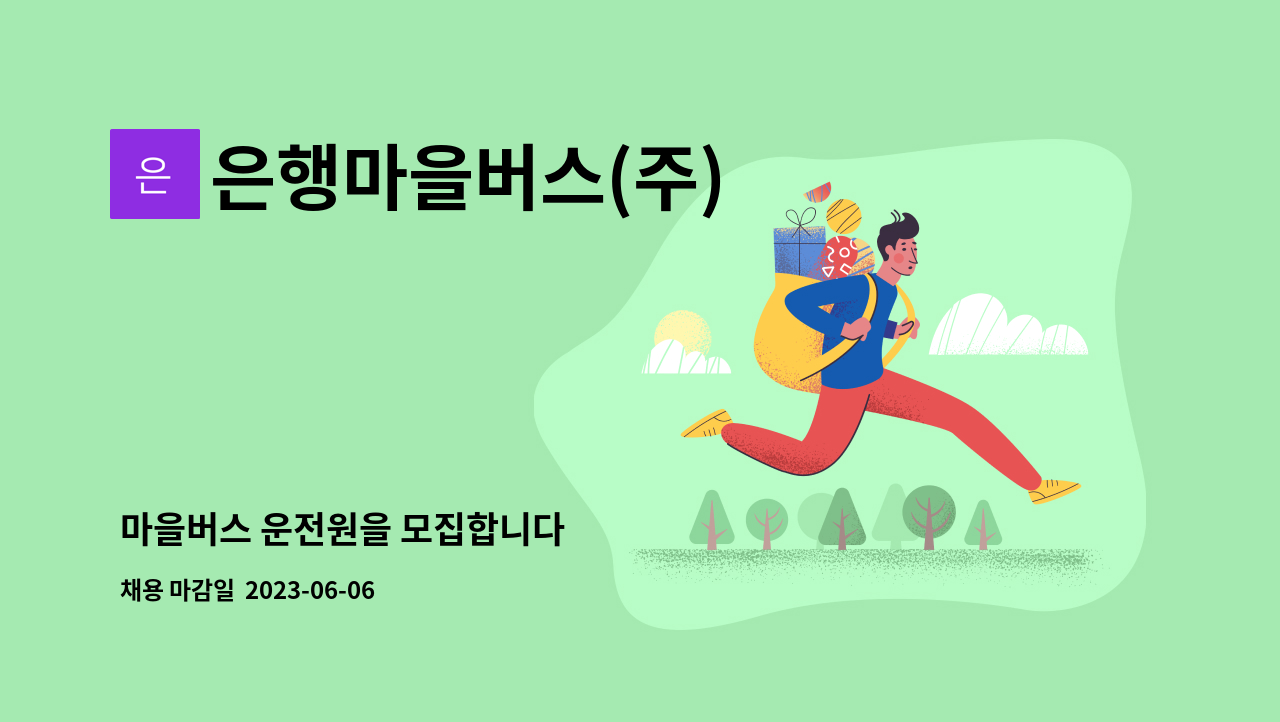 은

은행마을버스(주)

마을버스 운전원을 모집합니다

채용 마감일 2023-06-06